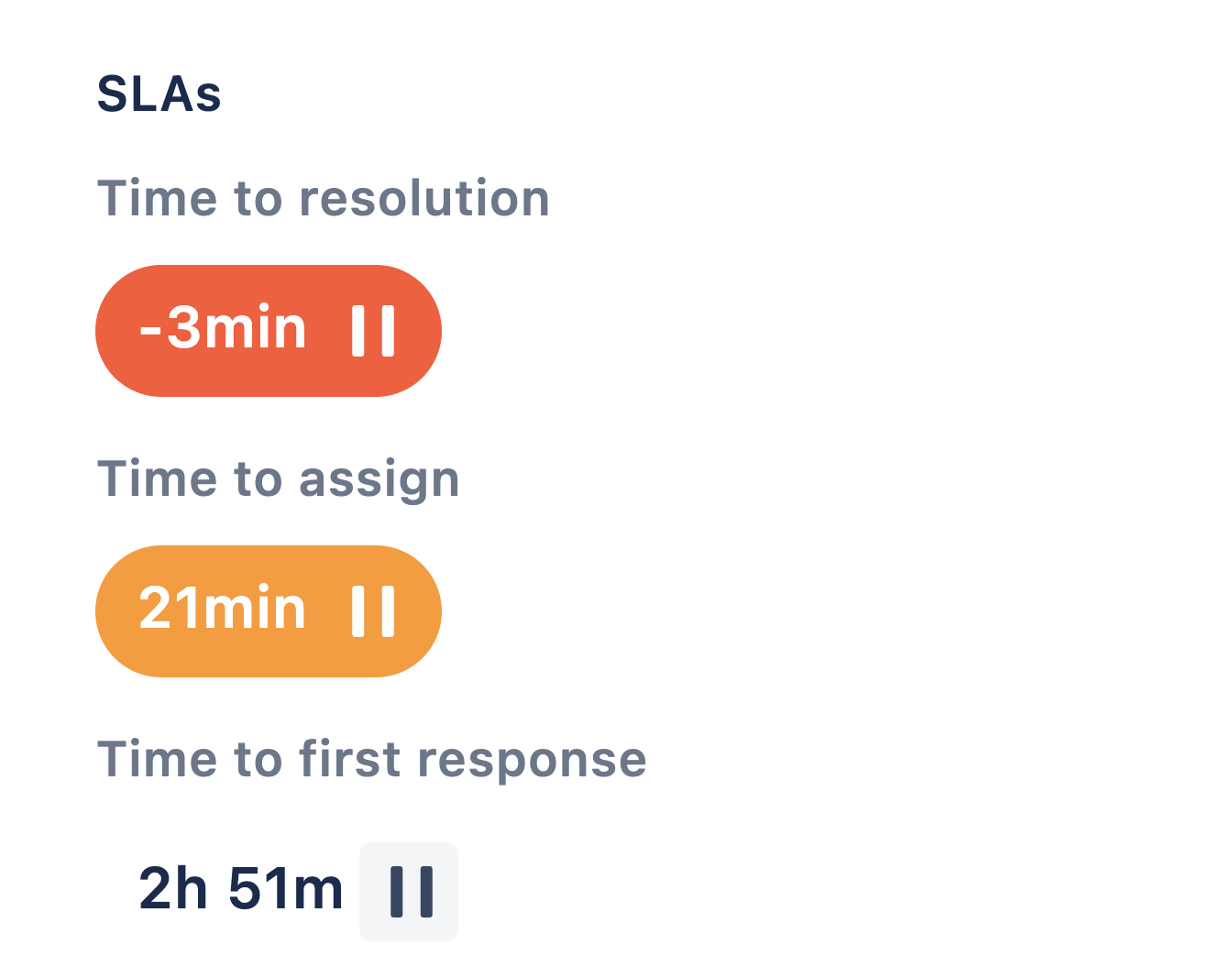 SLAs

Time to resolution

-3min

Time to assign

21min

Time to first response

2h 51m